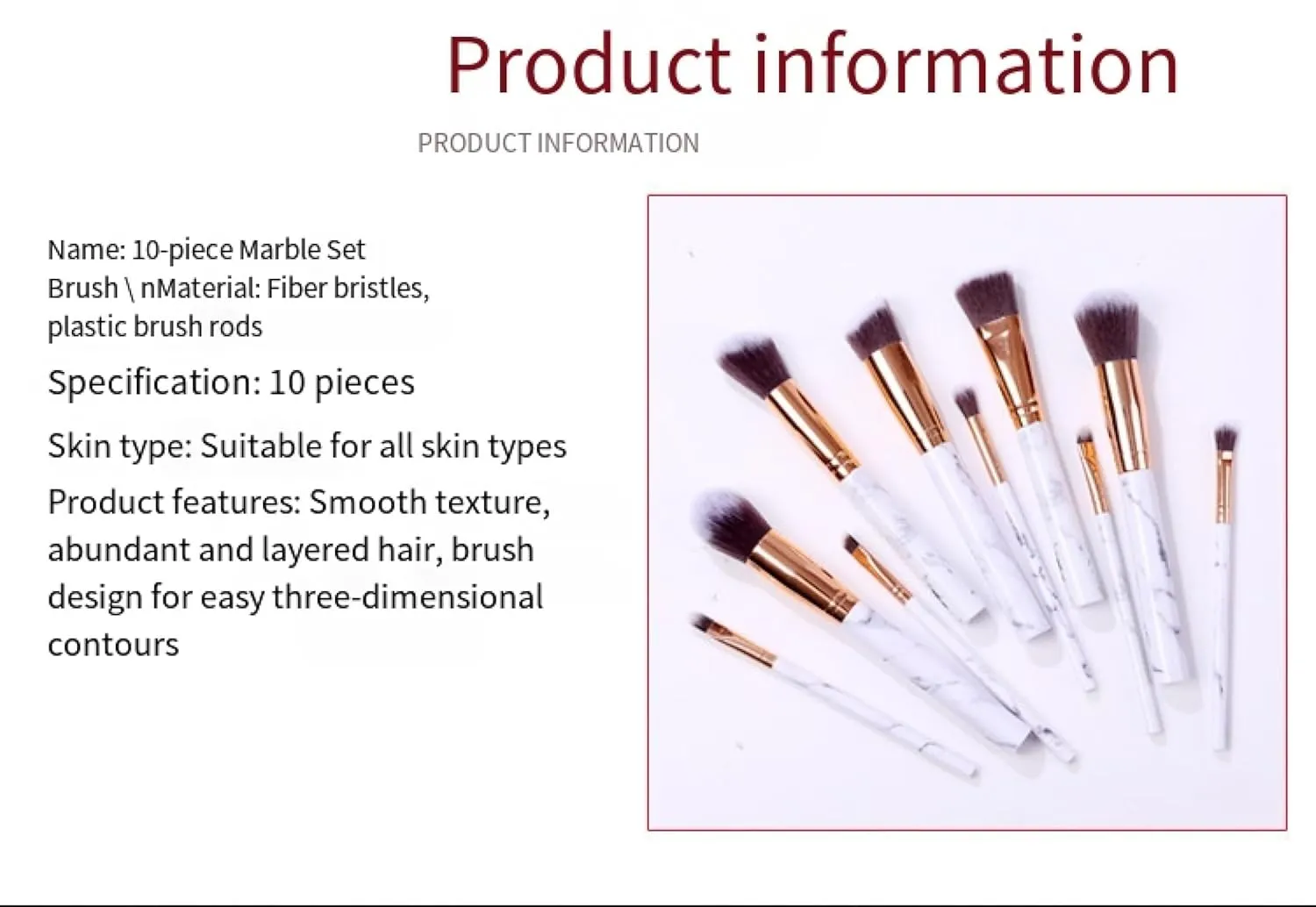 Product information

PRODUCT INFORMATION

Name: 10-piece Marble Set Brush \ nMaterial: Fiber bristles, plastic brush rods

Specification: 10 pieces

Skin type: Suitable for all skin types

Product features: Smooth texture, abundant and layered hair, brush design for easy three-dimensional contours